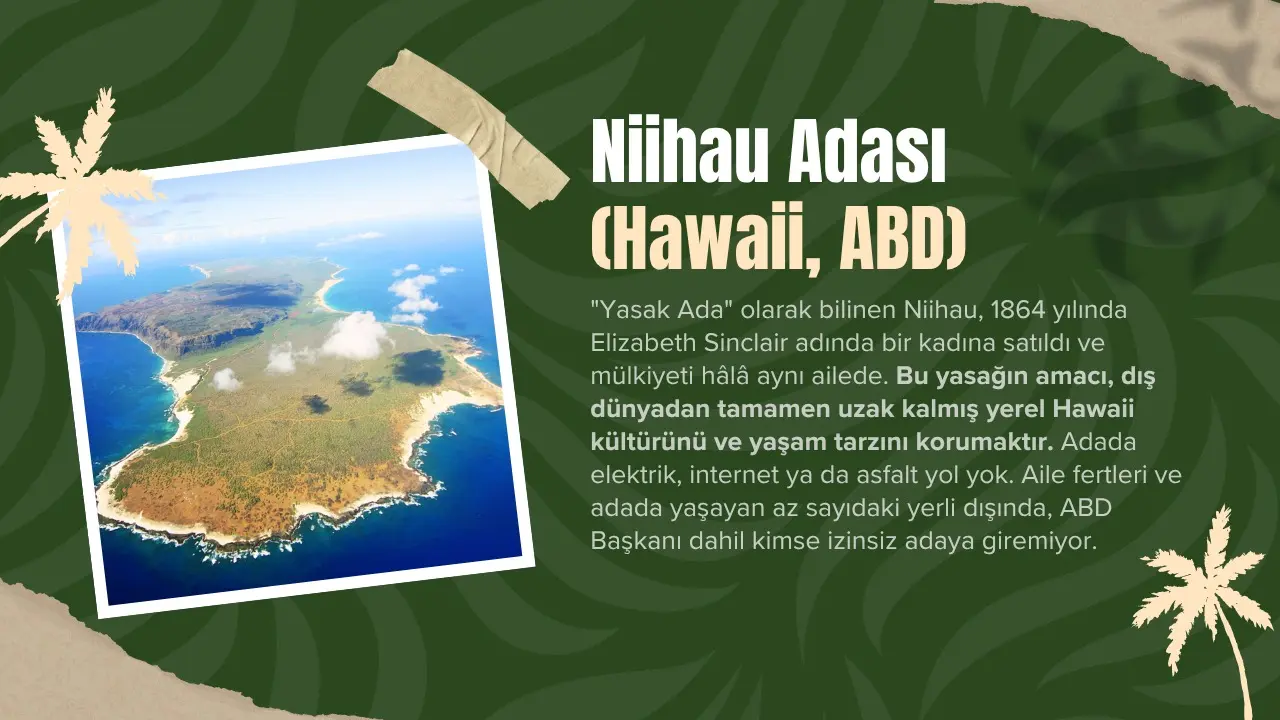 Niihau Adası (Hawaii, ABD)

"Yasak Ada" olarak bilinen Niihau, 1864 yılında Elizabeth Sinclair adında bir kadına satıldı ve mülkiyeti hâlâ aynı ailede. Bu yasağın amacı, dış dünyadan tamamen uzak kalmış yerel Hawaii kültürünü ve yaşam tarzını korumaktır. Adada elektrik, internet ya da asfalt yol yok. Aile fertleri ve adada yaşayan az sayıdaki yerli dışında, ABD Başkanı dahil kimse izinsiz adaya giremiyor.